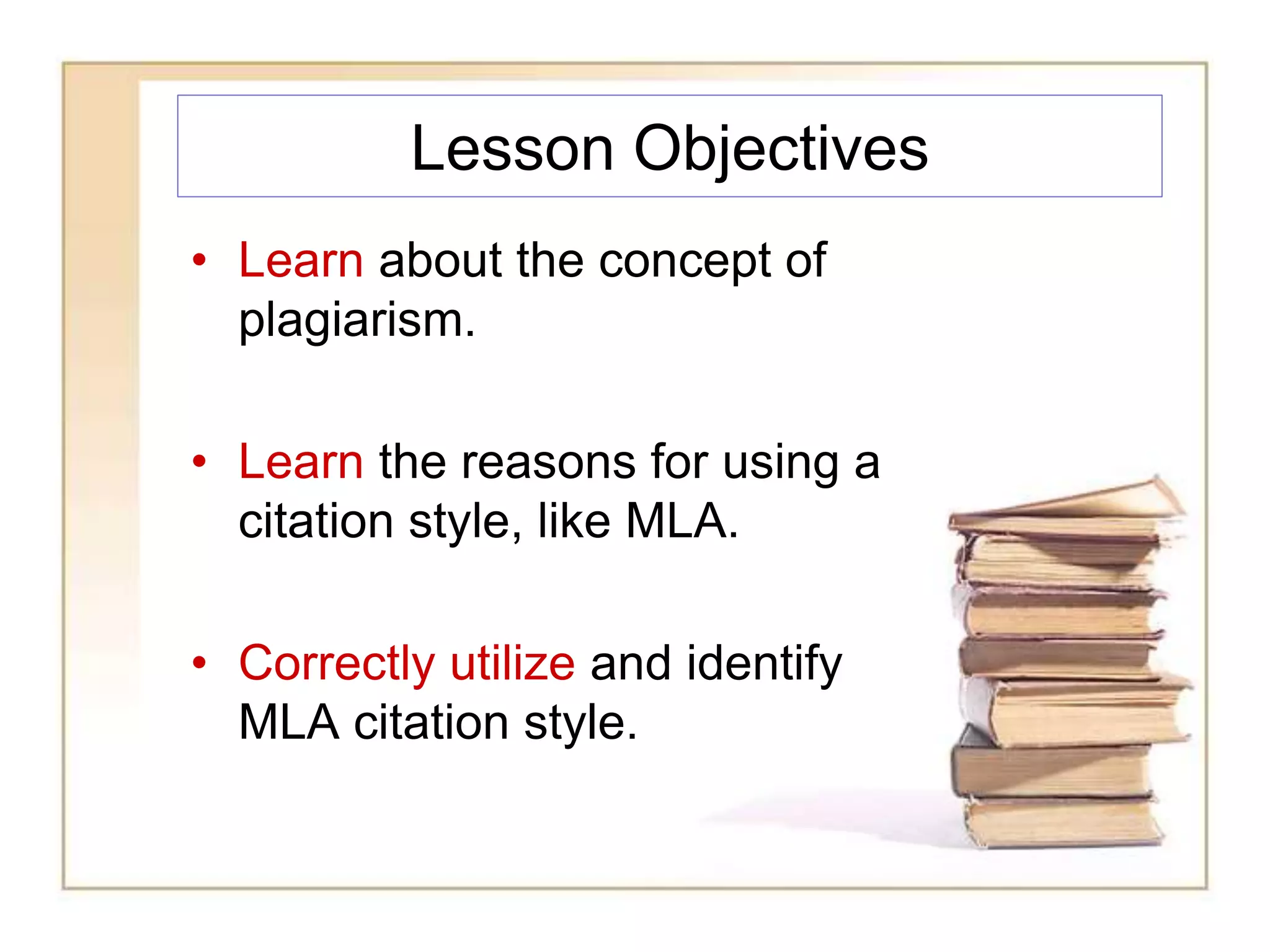 Lesson Objectives

• Learn about the concept of plagiarism.

• Learn the reasons for using a citation style, like MLA.

• Correctly utilize and identify MLA citation style.